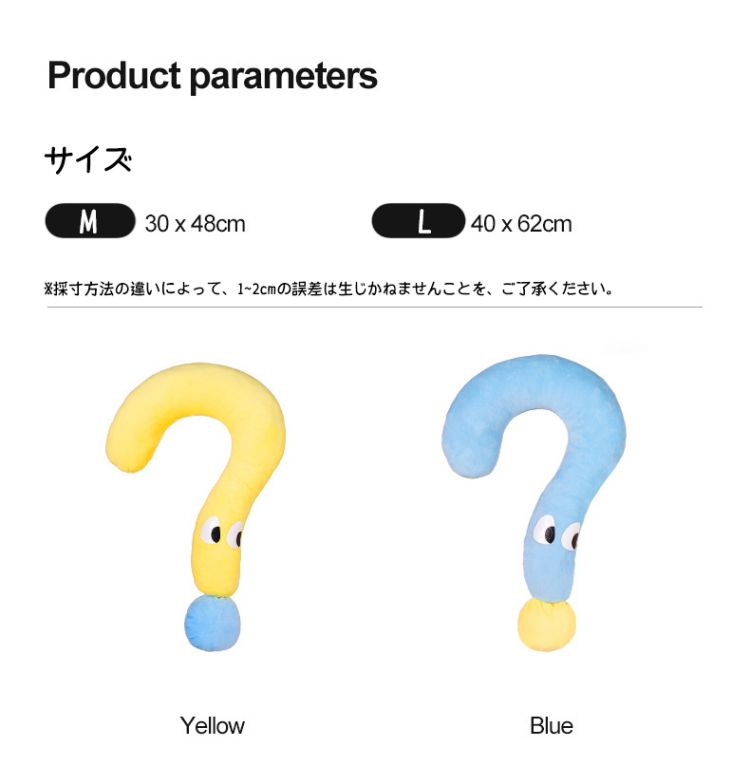 Product parameters

サイズ

M 30 x 48cm

L 40 x 62cm

※採寸方法の違いによって、1~2cmの誤差は生じかねませんことを、ご了承ください。

Yellow

Blue